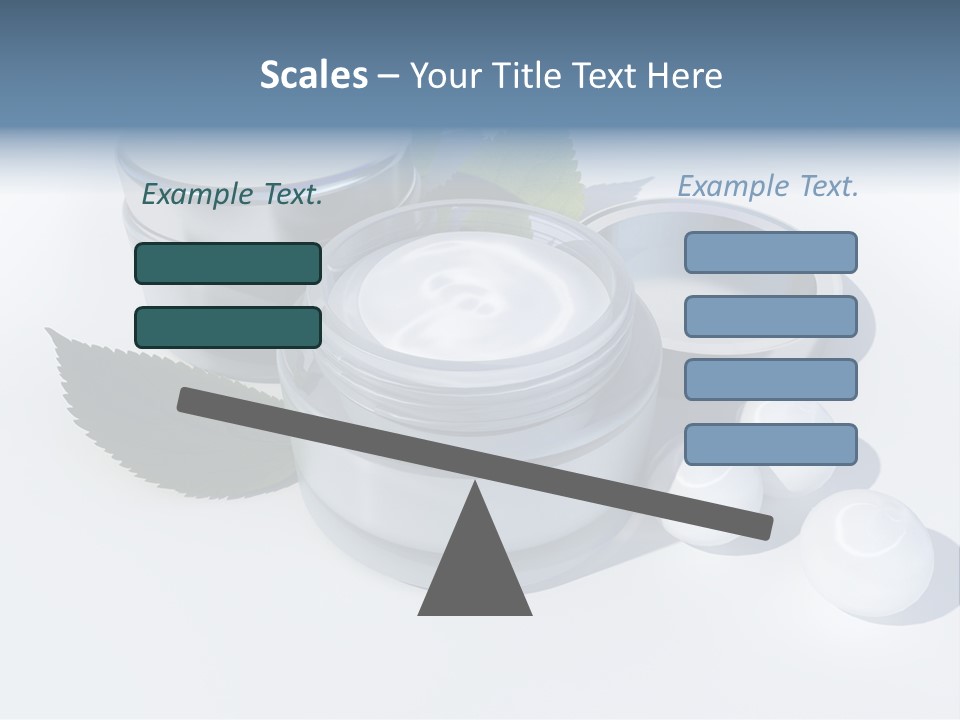 Scales – Your Title Text Here

Example Text.

Example Text.